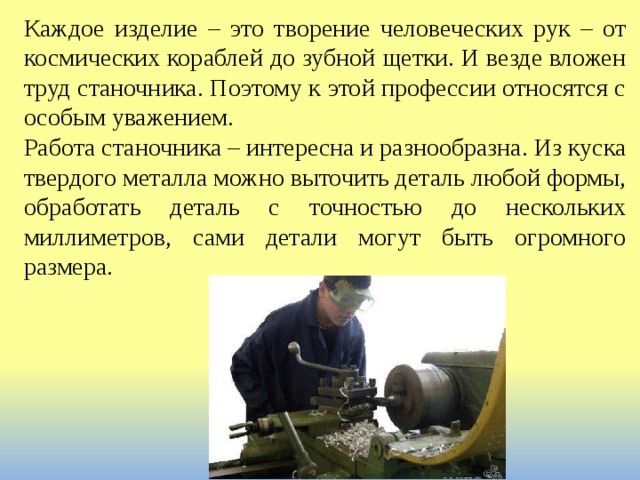 Каждое изделие – это творение человеческих рук – от космических кораблей до зубной щетки. И везде вложен труд станочника. Поэтому к этой профессии относятся с особым уважением.
Работа станочника – интересна и разнообразна. Из куска твердого металла можно выточить деталь любой формы, обработать деталь с точностью до нескольких миллиметров, сами детали могут быть огромного размера.